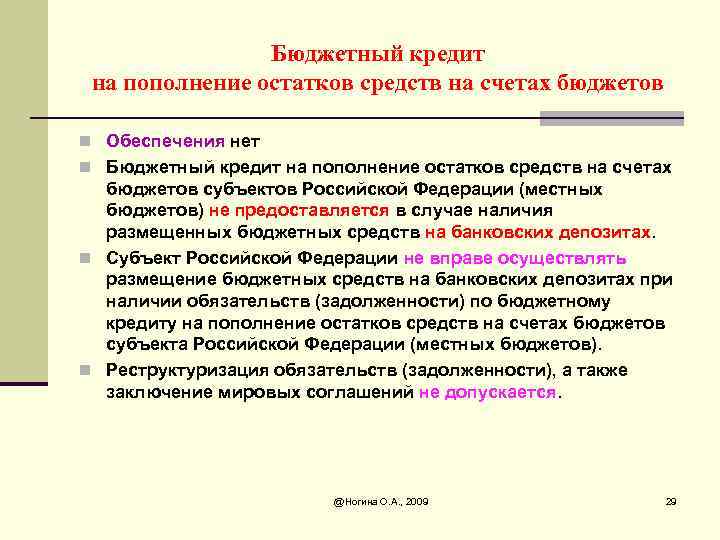 Бюджетный кредит на пополнение остатков средств на счетах бюджетов

Обеспечения нет

Бюджетный кредит на пополнение остатков средств на счетах бюджетов субъектов Российской Федерации (местных бюджетов) не предоставляется в случае наличия размещенных бюджетных средств на банковских депозитах.

Субъект Российской Федерации не вправе осуществлять размещение бюджетных средств на банковских депозитах при наличии обязательств (задолженности) по бюджетному кредиту на пополнение остатков средств на счетах бюджетов субъекта Российской Федерации (местных бюджетов).

Реструктуризация обязательств (задолженности), а также заключение мировых соглашений не допускается.

@Ногина О.А., 2009

29